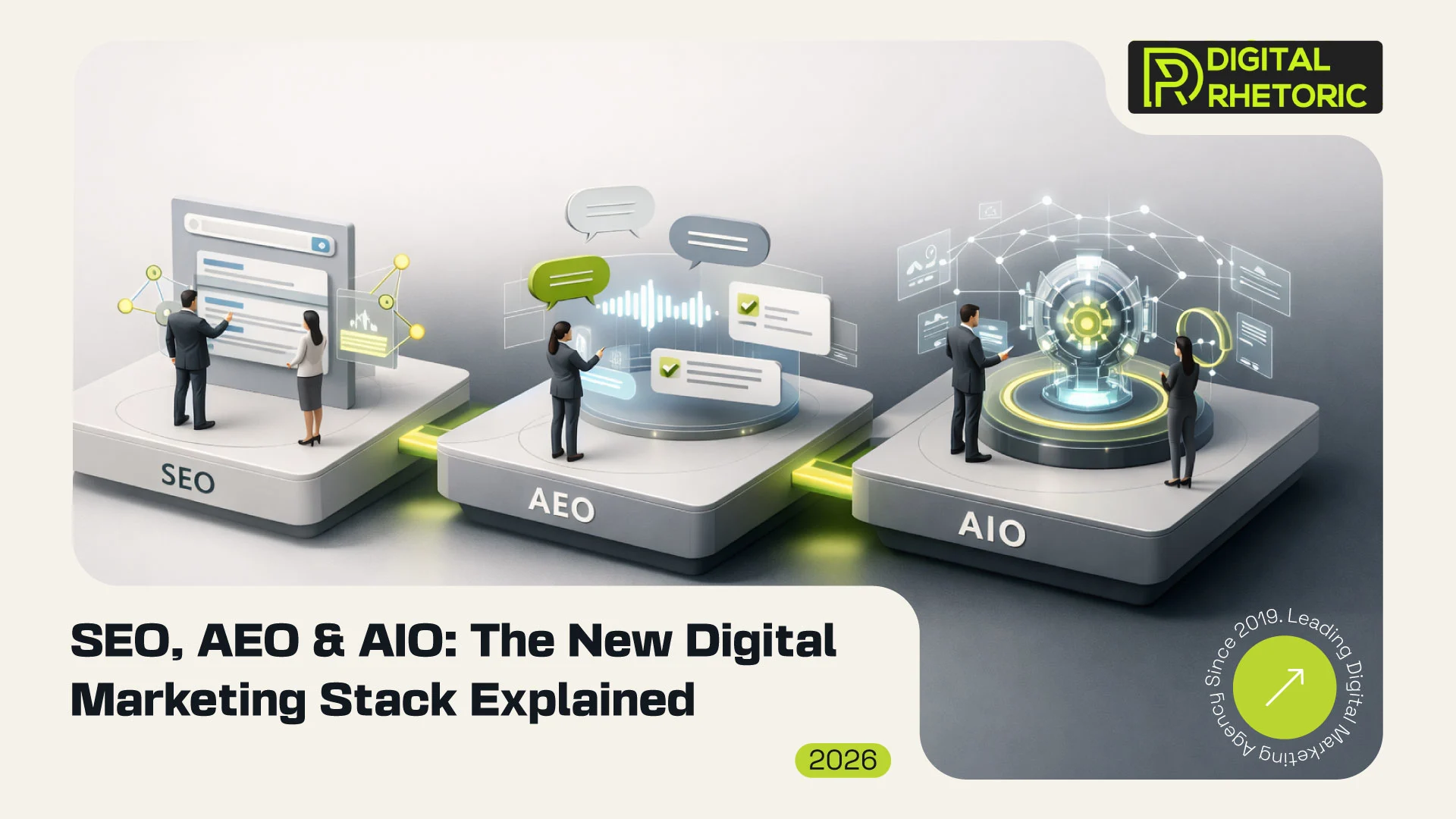 DIGITAL RHETORIC

SEO

AEO

AIO

SEO, AEO & AIO: The New Digital Marketing Stack Explained

2026

Since 2019. Leading Digital Marketing Agency